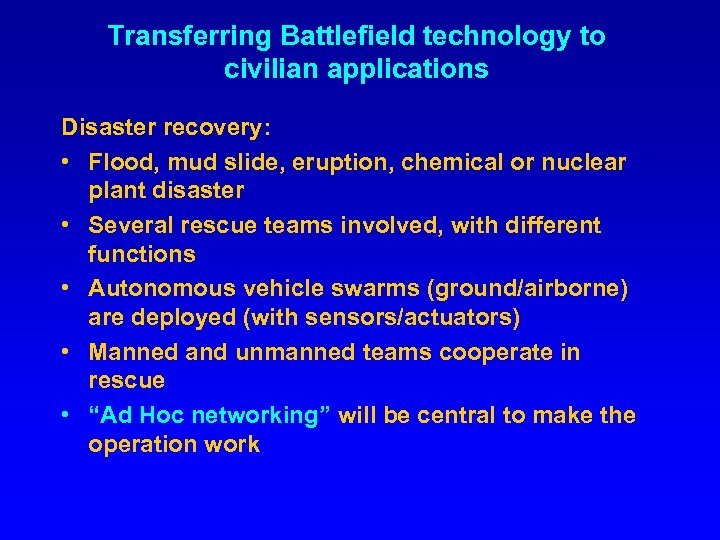 Transferring Battlefield technology to civilian applications

Disaster recovery:

• Flood, mud slide, eruption, chemical or nuclear plant disaster
• Several rescue teams involved, with different functions
• Autonomous vehicle swarms (ground/airborne) are deployed (with sensors/actuators)
• Manned and unmanned teams cooperate in rescue
• “Ad Hoc networking” will be central to make the operation work